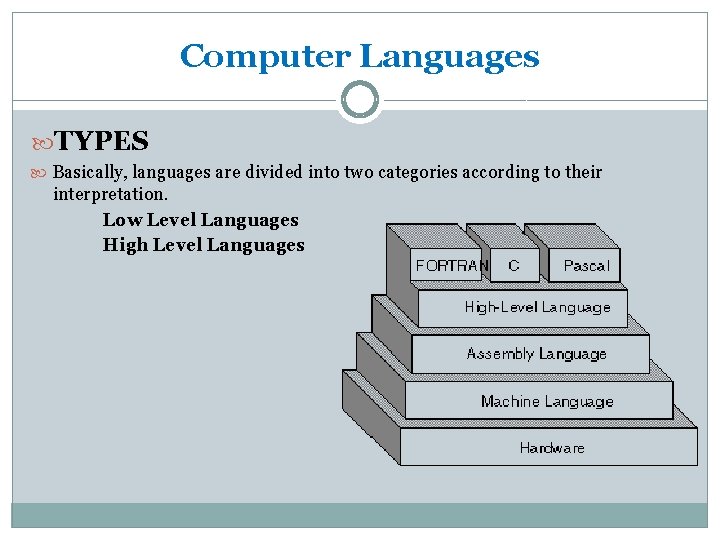 Computer Languages

TYPES

Basically, languages are divided into two categories according to their interpretation.

Low Level Languages

High Level Languages

FORTRAN

C

Pascal

High-Level Language

Assembly Language

Machine Language

Hardware